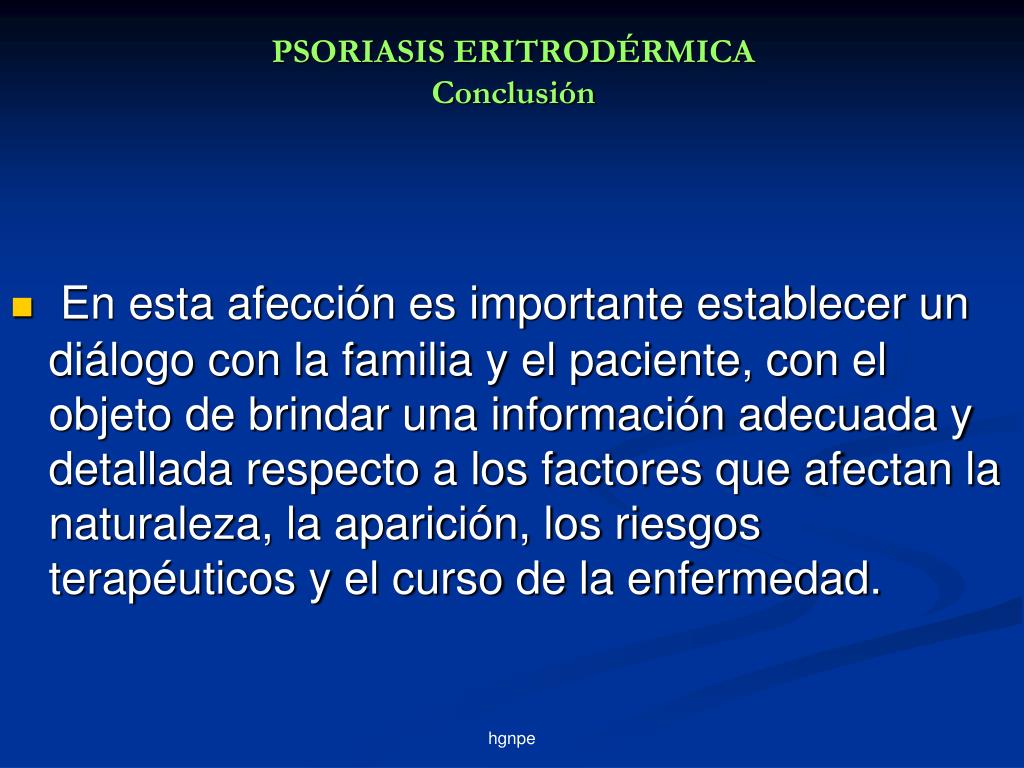 PSORIASIS ERITRODÉRMICA
Conclusión

En esta afección es importante establecer un diálogo con la familia y el paciente, con el objeto de brindar una información adecuada y detallada respecto a los factores que afectan la naturaleza, la aparición, los riesgos terapéuticos y el curso de la enfermedad.

hgnpe